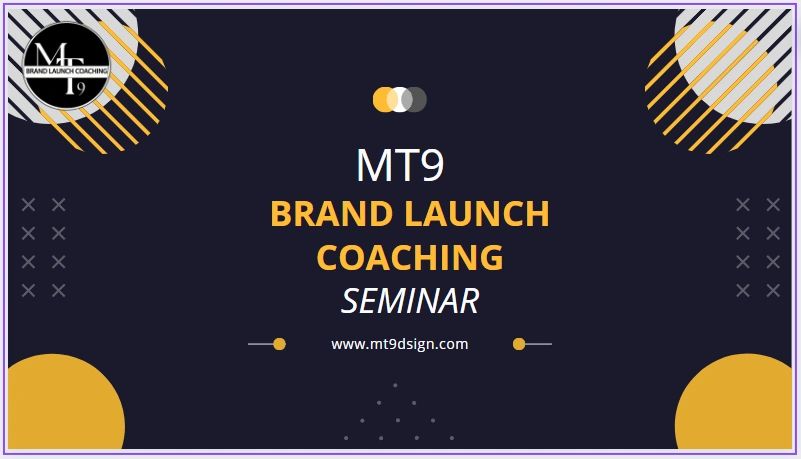 MT9
BRAND LAUNCH COACHING

MT9
BRAND LAUNCH COACHING
SEMINAR

www.mt9dsign.com